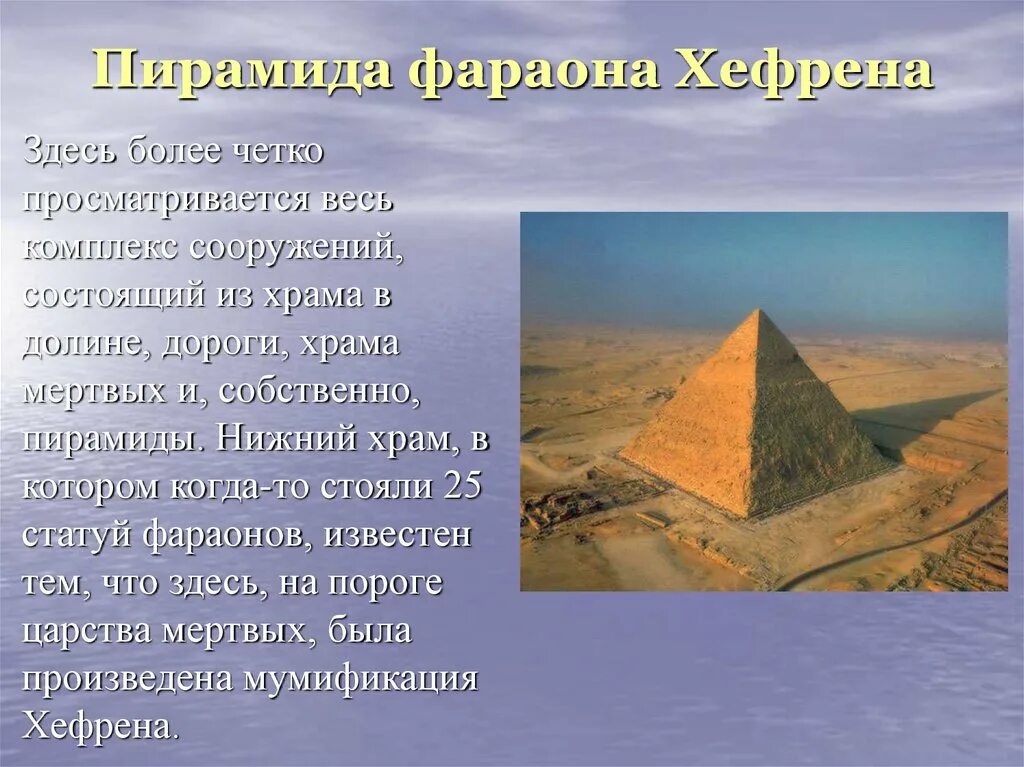 Пирамида фараона Хефрена

Здесь более четко просматривается весь комплекс сооружений, состоящий из храма в долине, дороги, храма мертвых и, собственно, пирамиды. Нижний храм, в котором когда-то стояли 25 статуй фараонов, известен тем, что здесь, на пороге царства мертвых, была произведена мумификация Хефрена.